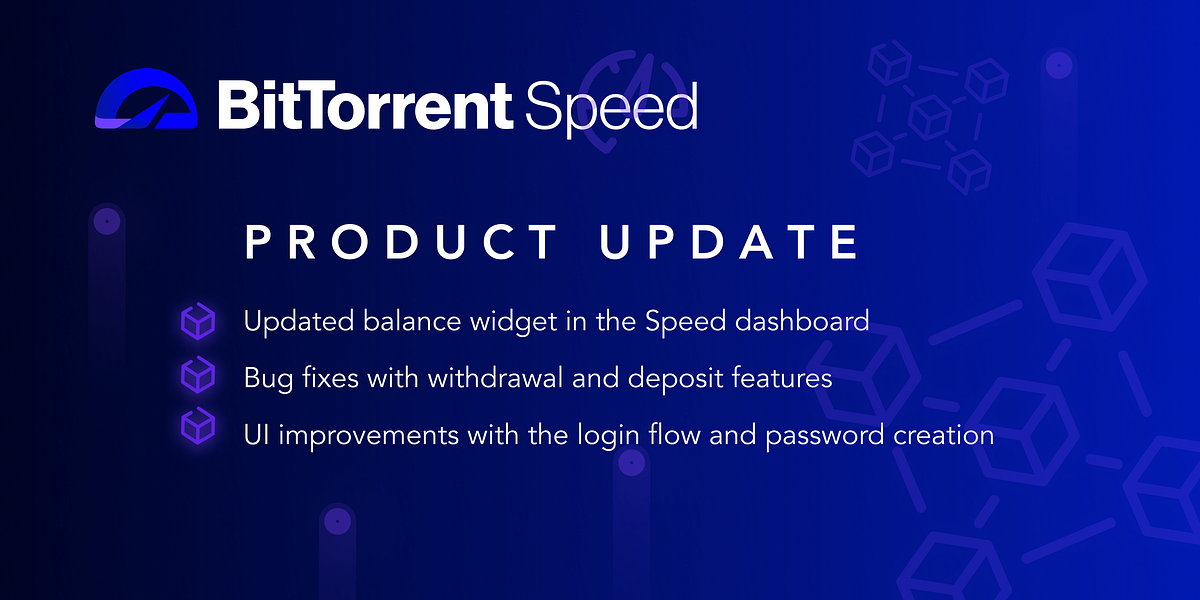 BitTorrent Speed

PRODUCT UPDATE

Updated balance widget in the Speed dashboard

Bug fixes with withdrawal and deposit features

UI improvements with the login flow and password creation